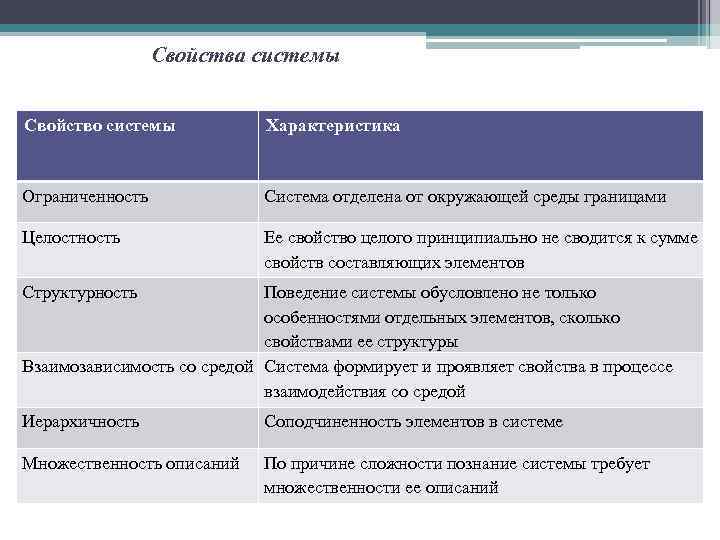 Свойства системы

| Свойство системы | Характеристика |
|---|---|
| Ограниченность | Система отделена от окружающей среды границами |
| Целостность | Ее свойство целого принципиально не сводится к сумме свойств составляющих элементов |
| Структурность | Поведение системы обусловлено не только особенностями отдельных элементов, сколько свойствами ее структуры |
| Взаимозависимость со средой | Система формирует и проявляет свойства в процессе взаимодействия со средой |
| Иерархичность | Соподчиненность элементов в системе |
| Множественность описаний | По причине сложности познание системы требует множественности ее описаний |